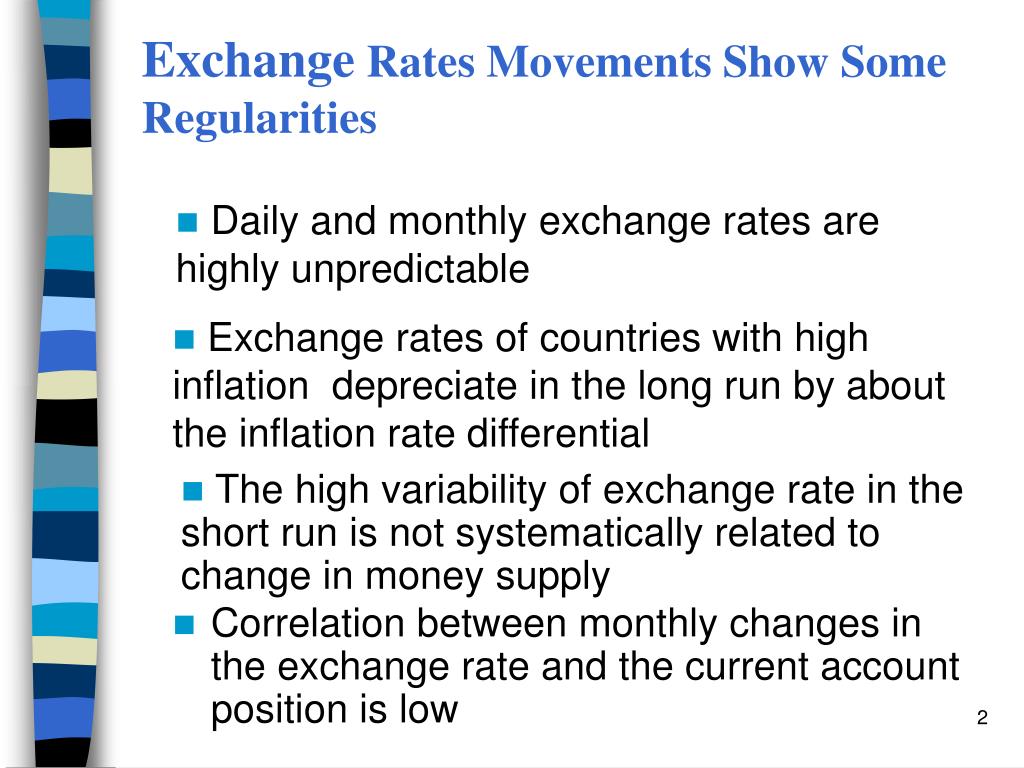 Exchange Rates Movements Show Some Regularities

Daily and monthly exchange rates are highly unpredictable

Exchange rates of countries with high inflation  depreciate in the long run by about the inflation rate differential

The high variability of exchange rate in the short run is not systematically related to change in money supply

Correlation between monthly changes in the exchange rate and the current account position is low

2